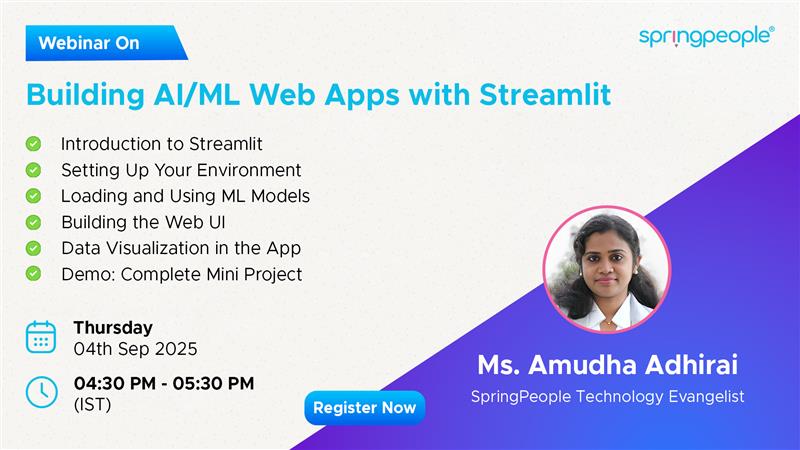 Webinar On

springpeople®

Building AI/ML Web Apps with Streamlit

Introduction to Streamlit
Setting Up Your Environment
Loading and Using ML Models
Building the Web UI
Data Visualization in the App
Demo: Complete Mini Project

Thursday
04th Sep 2025

04:30 PM - 05:30 PM
(IST)

Register Now

Ms. Amudha Adhirai
SpringPeople Technology Evangelist